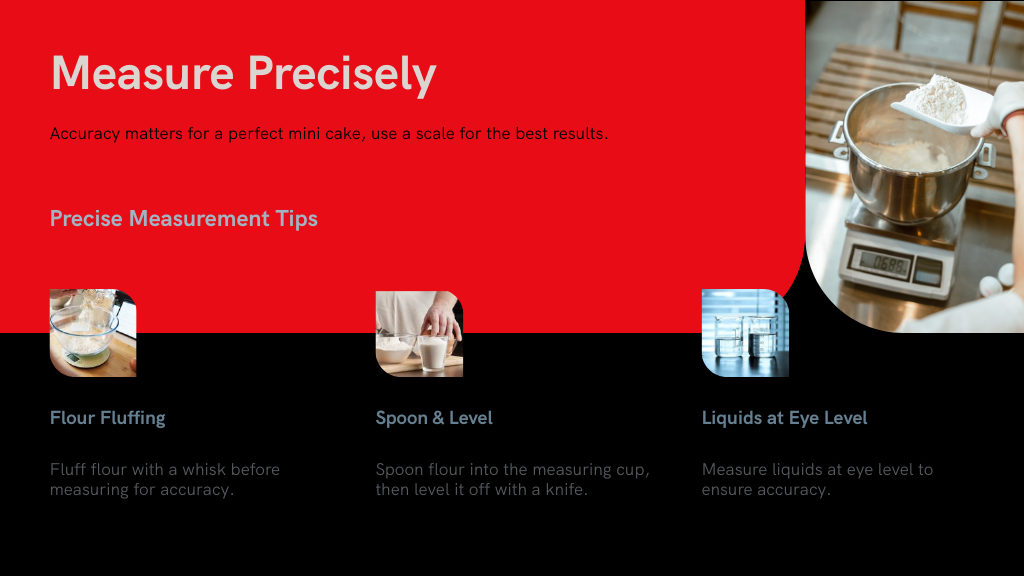 Measure Precisely

Accuracy matters for a perfect mini cake, use a scale for the best results.

Precise Measurement Tips

Flour Fluffing

Fluff flour with a whisk before measuring for accuracy.

Spoon & Level

Spoon flour into the measuring cup, then level it off with a knife.

Liquids at Eye Level

Measure liquids at eye level to ensure accuracy.

0685